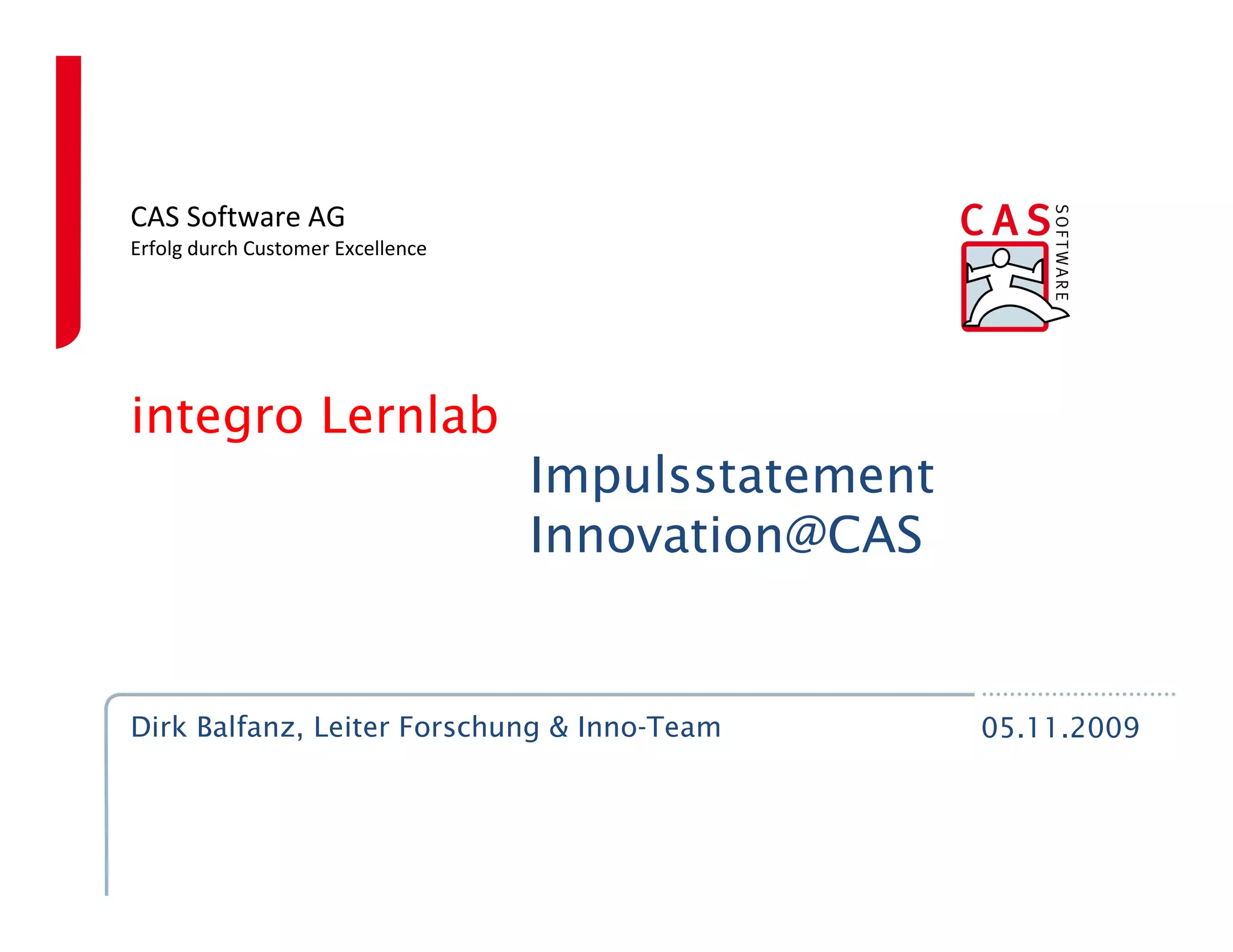 CAS Software AG
Erfolg durch Customer Excellence

CAS SOFTWARE

integro Lernlab

Impulsstatement
Innovation@CAS

Dirk Balfanz, Leiter Forschung & Inno-Team

05.11.2009